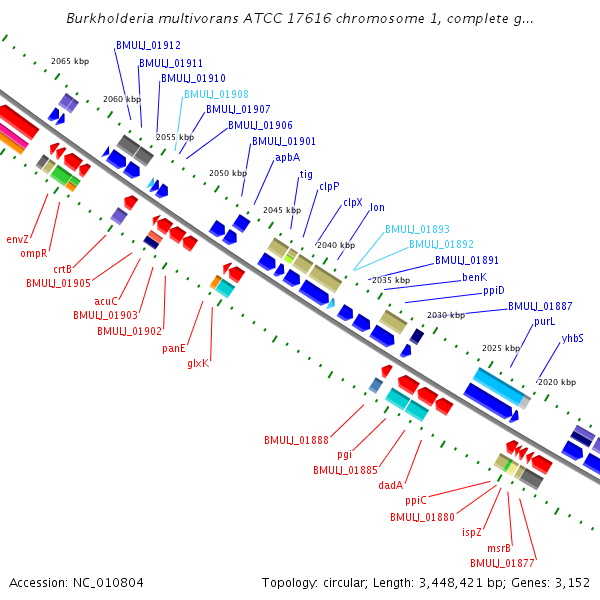 Burkholderia multivorans ATCC 17616 chromosome 1, complete g...

2065 kbp
2060 kbp
2055 kbp
2050 kbp
2045 kbp
2040 kbp
2035 kbp
2030 kbp
2025 kbp
2020 kbp

BMULJ_01912
BMULJ_01911
BMULJ_01910
BMULJ_01908
BMULJ_01907
BMULJ_01906
BMULJ_01901
apbA
tig
clpP
clpX
lon
BMULJ_01893
BMULJ_01892
BMULJ_01891
benK
ppiD
BMULJ_01887
purL
yhbS

envZ
ompR
crtB
BMULJ_01905
acuC
BMULJ_01903
BMULJ_01902
panE
glxK
BMULJ_01888
pgi
BMULJ_01885
dadA
ppiC
BMULJ_01880
ispZ
msrB
BMULJ_01877

Accession: NC_010804
Topology: circular; Length: 3,448,421 bp; Genes: 3,152